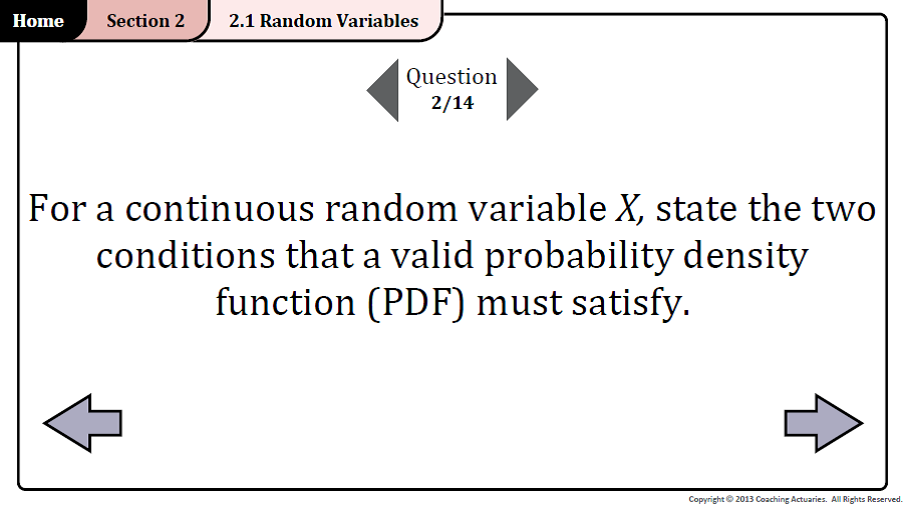 Home
Section 2
2.1 Random Variables

Question
2/14

For a continuous random variable $X$, state the two conditions that a valid probability density function (PDF) must satisfy.

Copyright © 2013 Coaching Actuaries. All Rights Reserved.